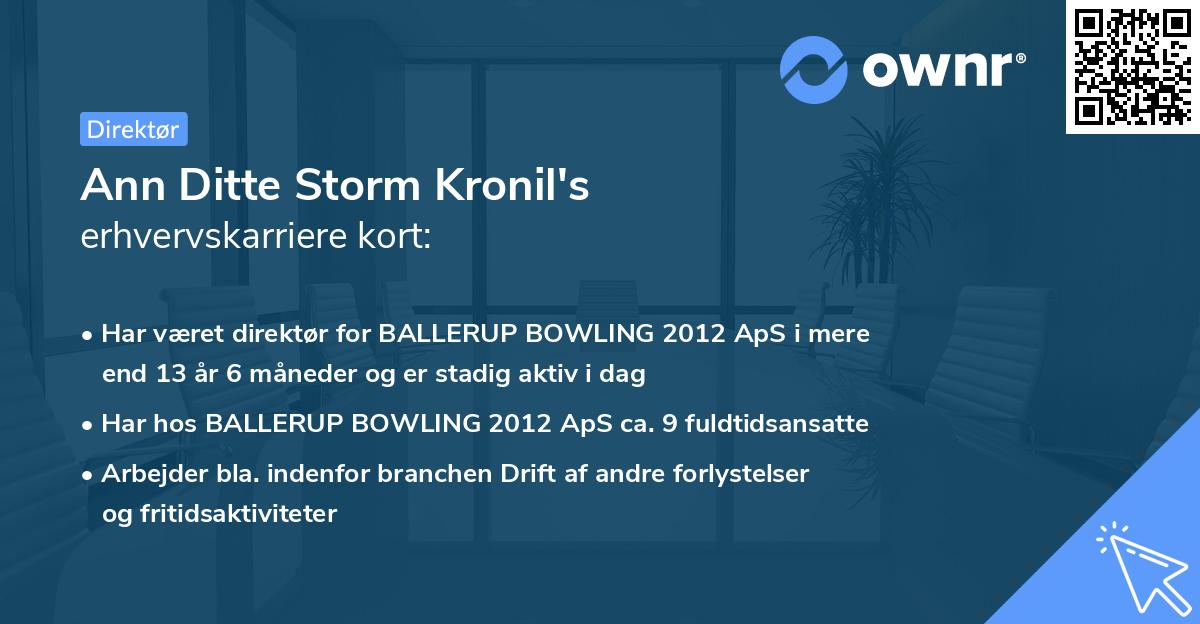 ownr®

Direktør

Ann Ditte Storm Kronil's
erhvervskarriere kort:

• Har været direktør for BALLERUP BOWLING 2012 ApS i mere end 13 år 6 måneder og er stadig aktiv i dag

• Har hos BALLERUP BOWLING 2012 ApS ca. 9 fuldtidsansatte

• Arbejder bla. indenfor branchen Drift af andre forlystelser og fritidsaktiviteter